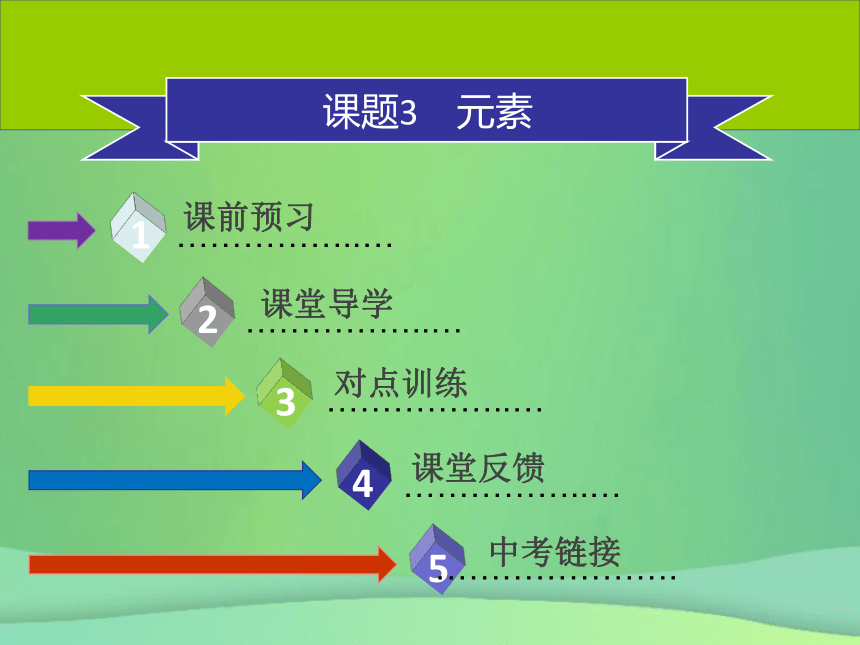 课题3　元素

1 课前预习

2 课堂导学

3 对点训练

4 课堂反馈

5 中考链接